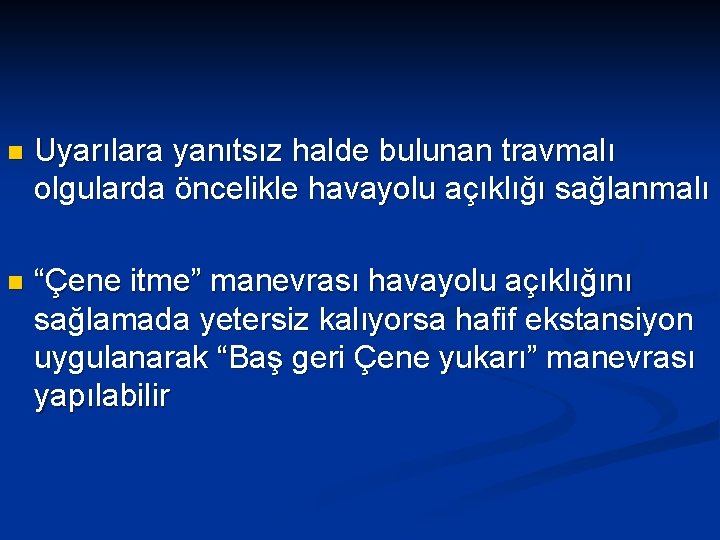 Uyarılara yanıtsız halde bulunan travmalı olgularda öncelikle havayolu açıklığı sağlanmalı

“Çene itme” manevrası havayolu açıklığını sağlamada yetersiz kalıyorsa hafif ekstansiyon uygulanarak “Baş geri Çene yukarı” manevrası yapılabilir